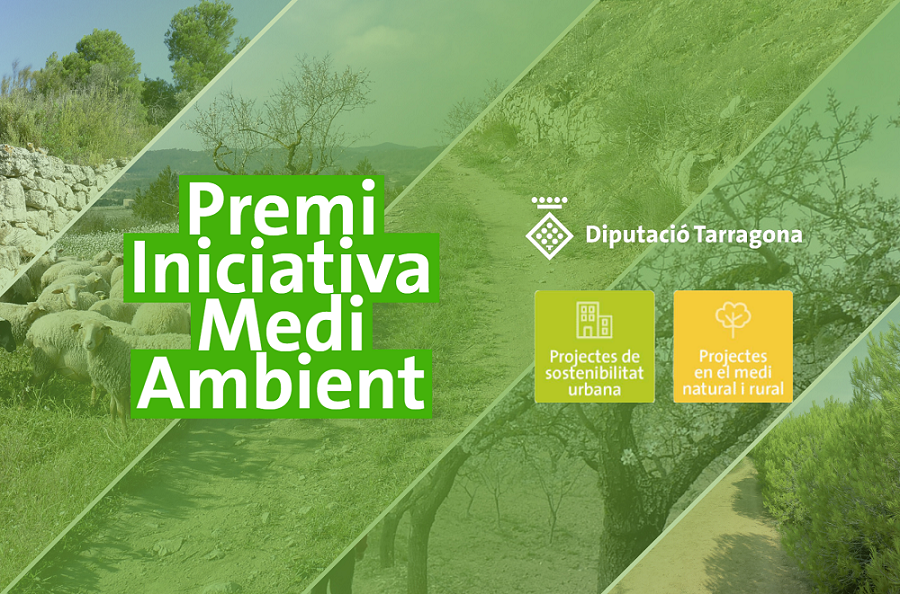 Premi Iniciativa Medi Ambient

Diputació Tarragona

Projectes de sostenibilitat urbana

Projectes en el medi natural i rural